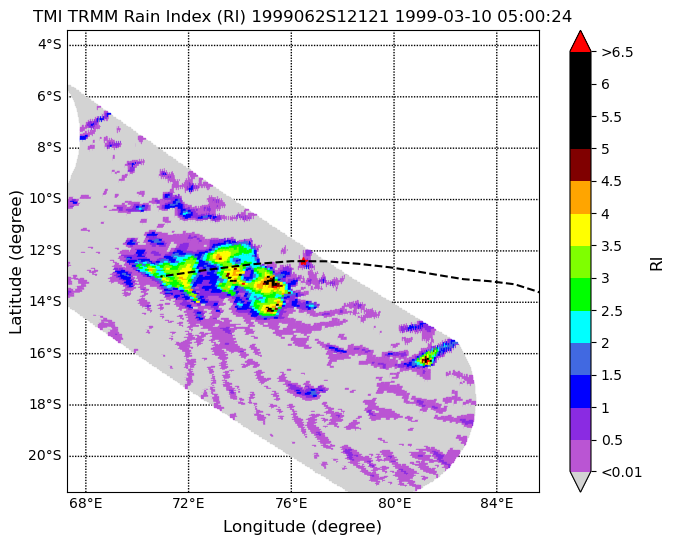 TMI TRMM Rain Index (RI) 1999062S12121 1999-03-10 05:00:24

4°S
6°S
8°S
10°S
12°S
14°S
16°S
18°S
20°S

Latitude (degree)

68°E
72°E
76°E
80°E
84°E

Longitude (degree)

>6.5
6
5.5
5
4.5
4
3.5
3
2.5
2
1.5
1
0.5
<0.01

RI